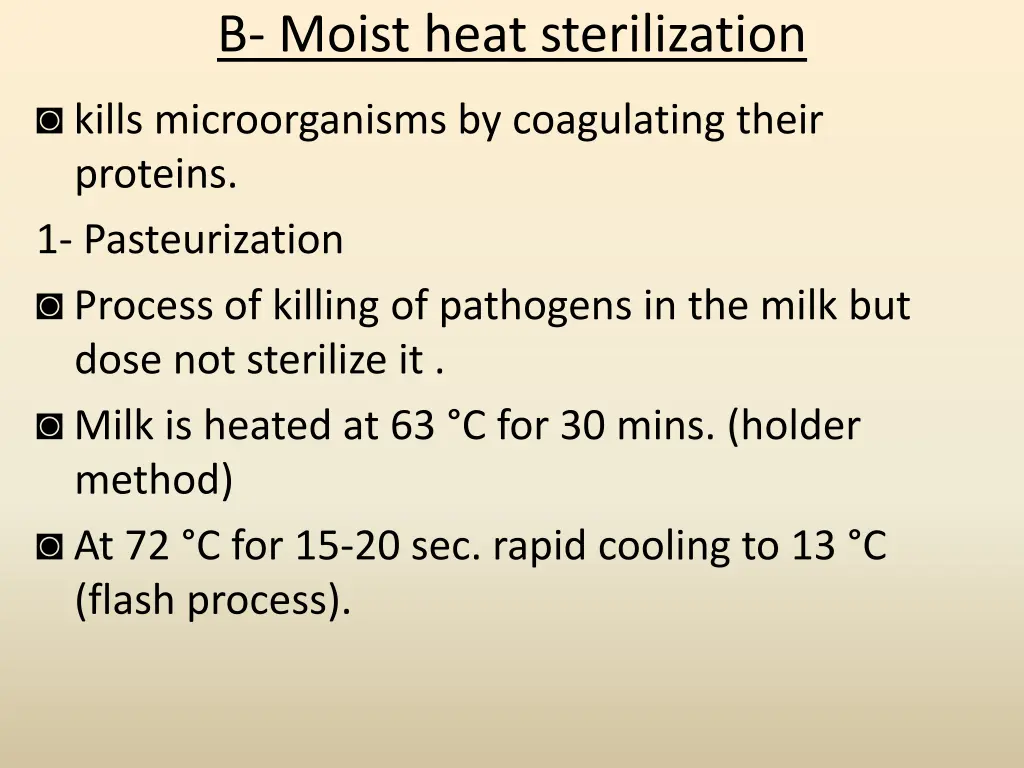 B- Moist heat sterilization

◙ kills microorganisms by coagulating their proteins.

1- Pasteurization

◙ Process of killing of pathogens in the milk but dose not sterilize it .

◙ Milk is heated at 63 °C for 30 mins. (holder method)

◙ At 72 °C for 15-20 sec. rapid cooling to 13 °C (flash process).